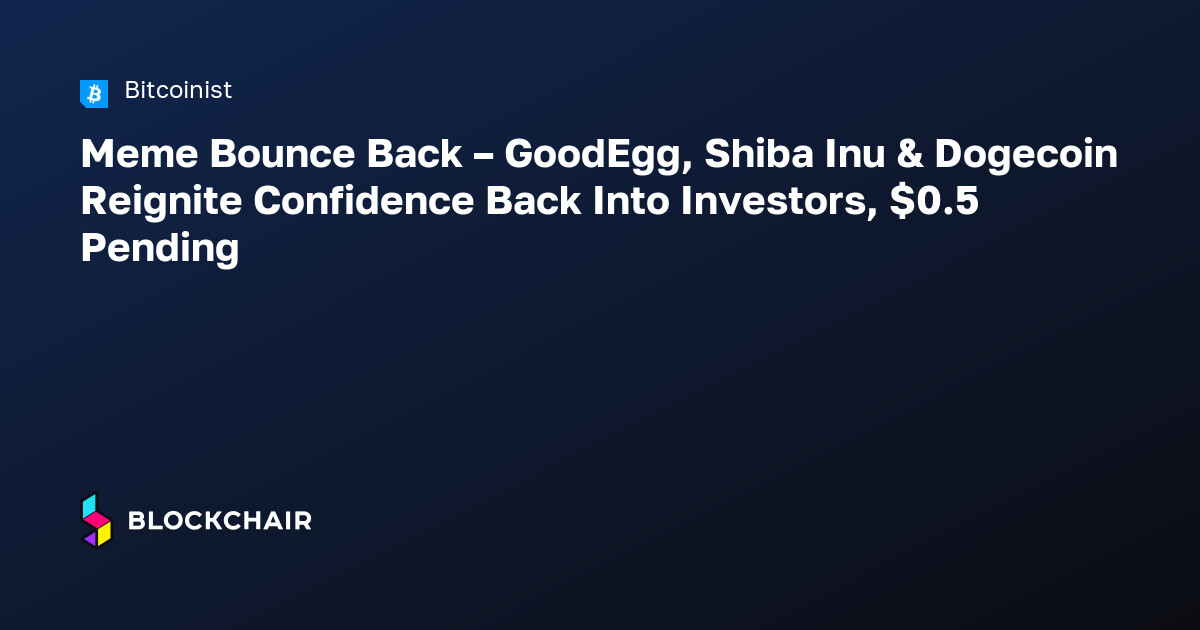 Bitcoinist

Meme Bounce Back – GoodEgg, Shiba Inu & Dogecoin Reignite Confidence Back Into Investors, \$0.5 Pending

BLOCKCHAIR